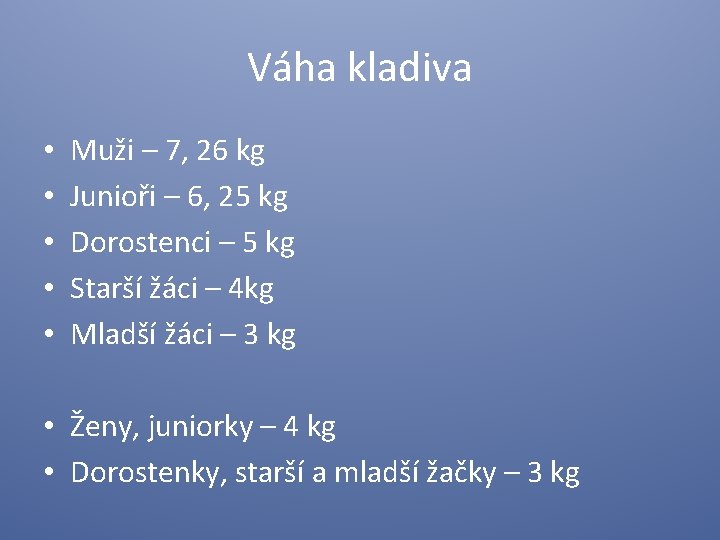 Váha kladiva

• Muži – 7, 26 kg
• Junioři – 6, 25 kg
• Dorostenci – 5 kg
• Starší žáci – 4kg
• Mladší žáci – 3 kg

• Ženy, juniorky – 4 kg
• Dorostenky, starší a mladší žačky – 3 kg